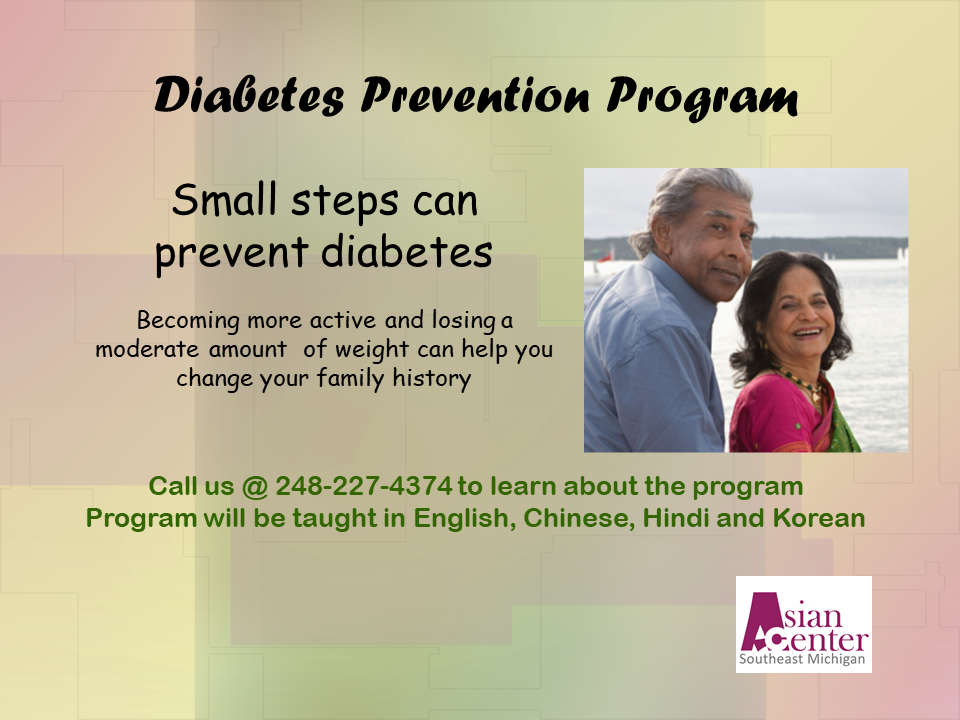 Diabetes Prevention Program

Small steps can prevent diabetes

Becoming more active and losing a moderate amount of weight can help you change your family history

Call us @ 248-227-4374 to learn about the program
Program will be taught in English, Chinese, Hindi and Korean

Asian Center
Southeast Michigan